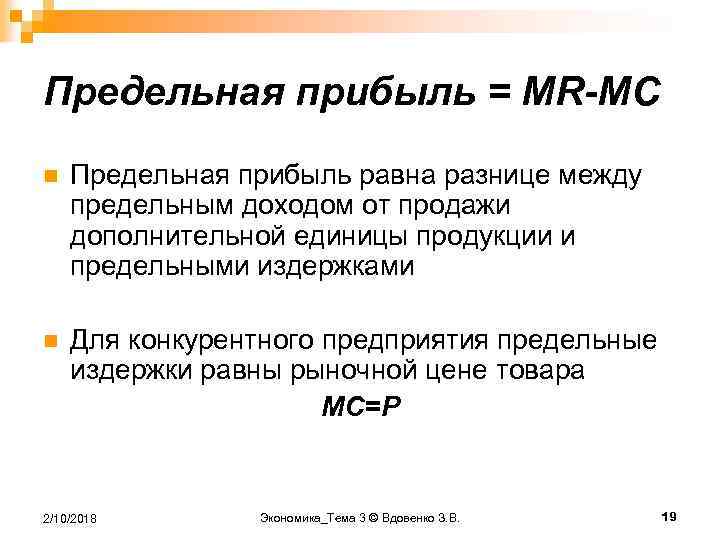 Предельная прибыль = MR-MC

Предельная прибыль равна разнице между предельным доходом от продажи дополнительной единицы продукции и предельными издержками

Для конкурентного предприятия предельные издержки равны рыночной цене товара

MC=P

2/10/2018

Экономика_Тема 3 © Вдовенко З.В.

19